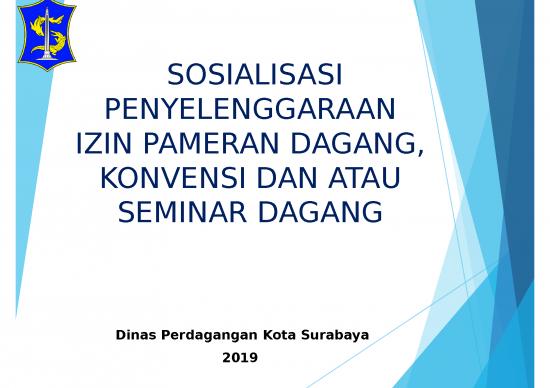 SOSIALISASI PENYELENGGARAAN IZIN PAMERAN DAGANG, KONVENSI DAN ATAU SEMINAR DAGANG

Dinas Perdagangan Kota Surabaya
2019